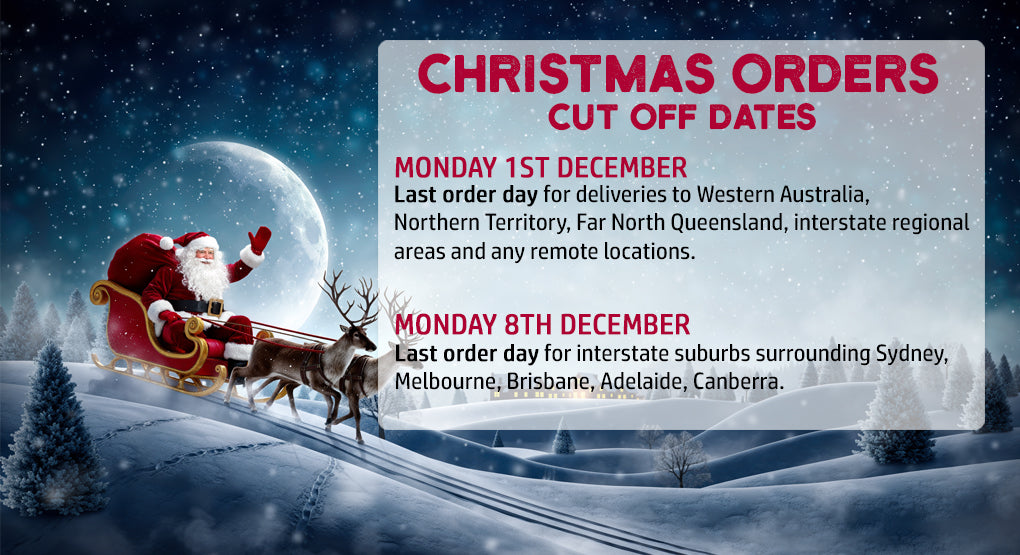 CHRISTMAS ORDERS
CUT OFF DATES

MONDAY 1ST DECEMBER
Last order day for deliveries to Western Australia, Northern Territory, Far North Queensland, interstate regional areas and any remote locations.

MONDAY 8TH DECEMBER
Last order day for interstate suburbs surrounding Sydney, Melbourne, Brisbane, Adelaide, Canberra.